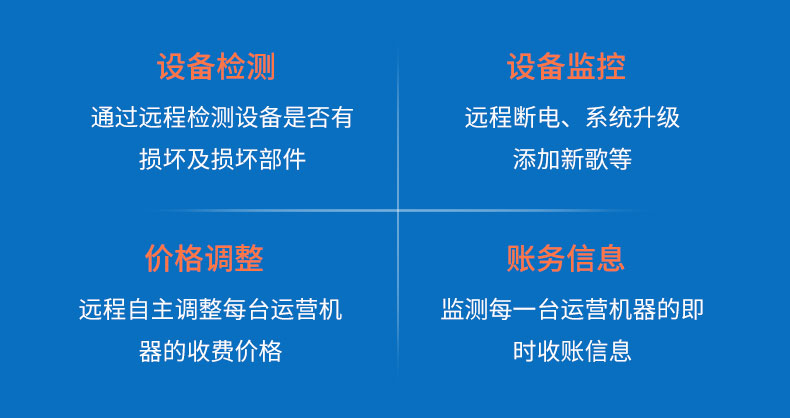 设备检测

通过远程检测设备是否有损坏及损坏部件

设备监控

远程断电、系统升级添加新歌等

价格调整

远程自主调整每台运营机器的收费价格

账务信息

监测每一台运营机器的即时收账信息